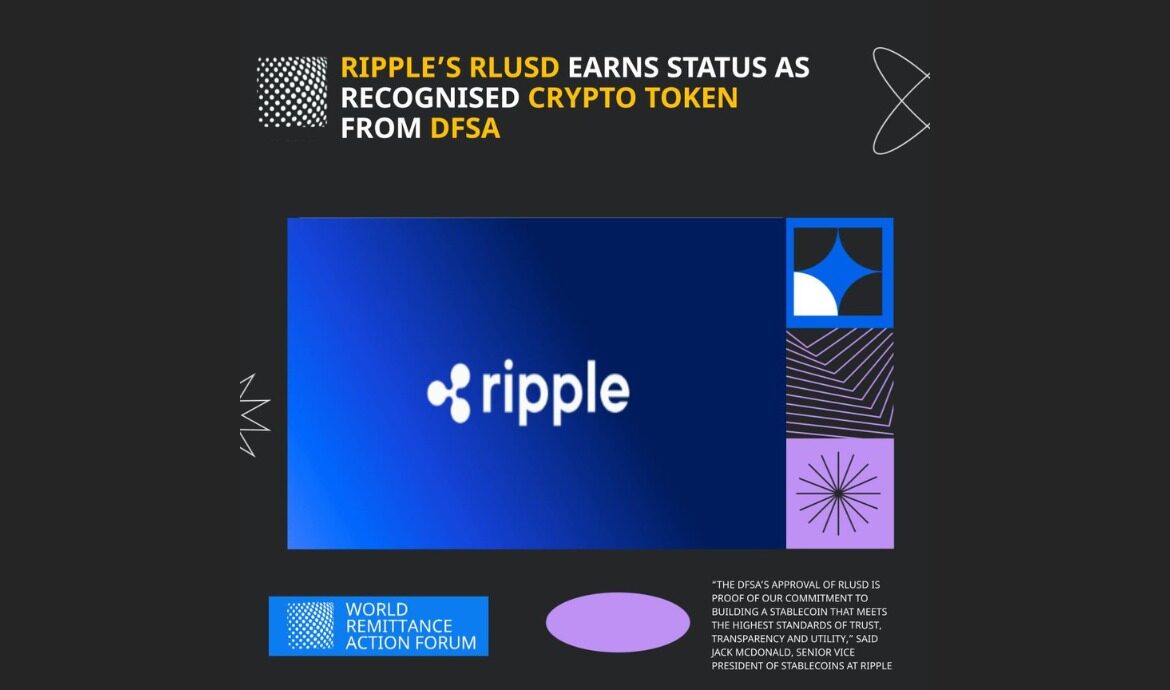 RIPPLE'S RLUSD EARNS STATUS AS RECOGNISED CRYPTO TOKEN FROM DFSA

ripple

WORLD REMITTANCE ACTION FORUM

"THE DFSA'S APPROVAL OF RLUSD IS PROOF OF OUR COMMITMENT TO BUILDING A STABLECOIN THAT MEETS THE HIGHEST STANDARDS OF TRUST, TRANSPARENCY AND UTILITY," SAID JACK MCDONALD, SENIOR VICE PRESIDENT OF STABLECOINS AT RIPPLE